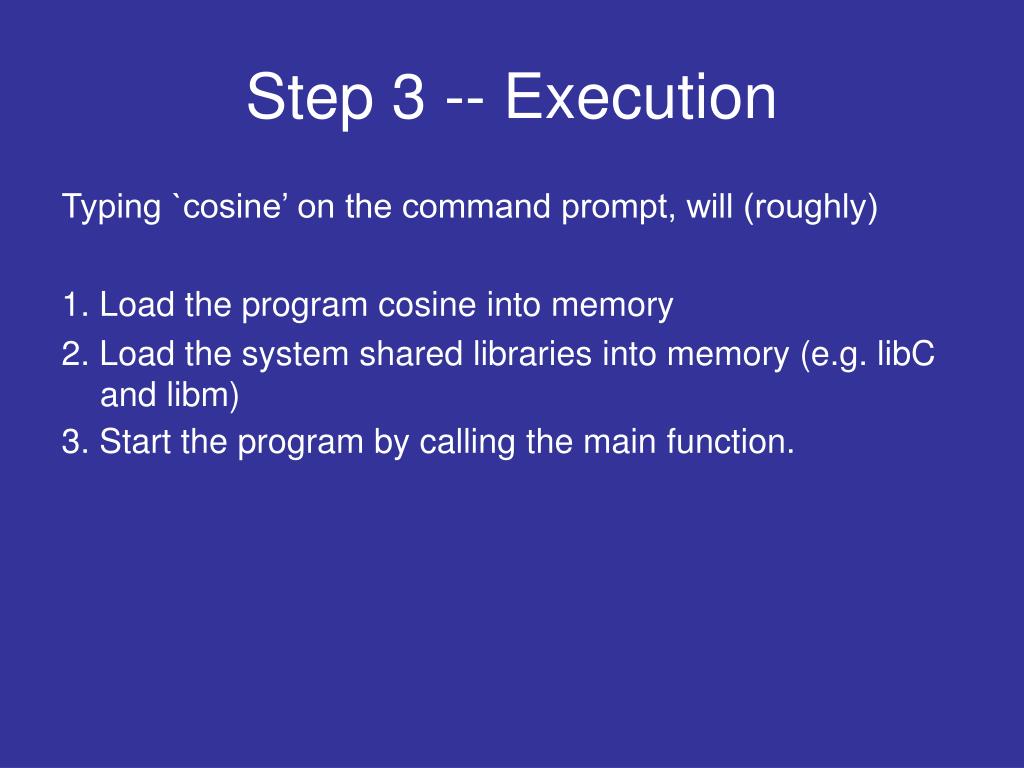 Step 3 -- Execution

Typing `cosine’ on the command prompt, will (roughly)

1. Load the program cosine into memory
2. Load the system shared libraries into memory (e.g. libC and libm)
3. Start the program by calling the main function.